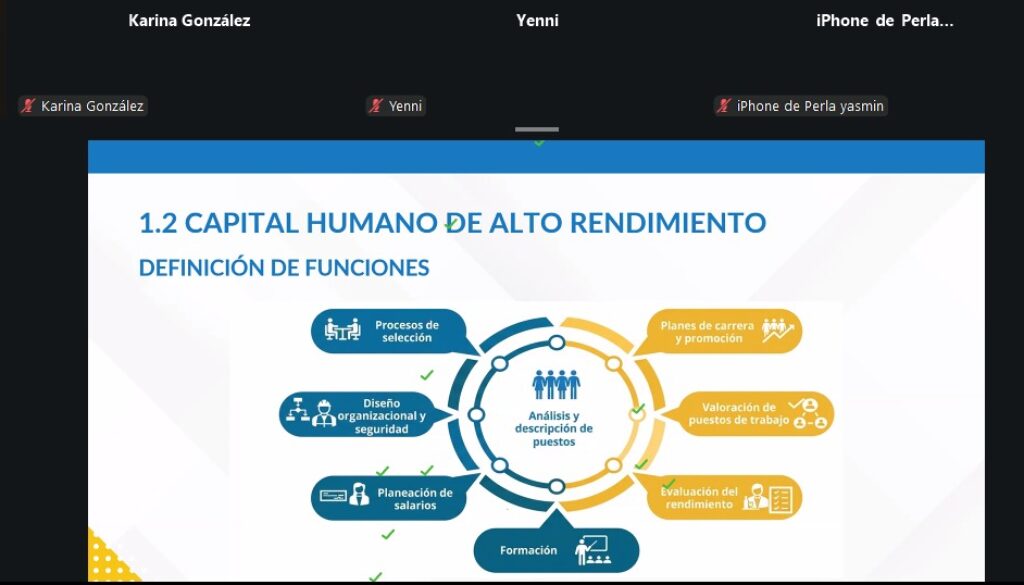 Karina González

Yenni

iPhone de Perla...

Karina González

Yenni

iPhone de Perla yasmin

1.2 CAPITAL HUMANO DE ALTO RENDIMIENTO

DEFINICIÓN DE FUNCIONES

Procesos de selección

Diseño organizacional y seguridad

Planeación de salarios

Formación

Análisis y descripción de puestos

Planes de carrera y promoción

Valoración de puestos de trabajo

Evaluación del rendimiento